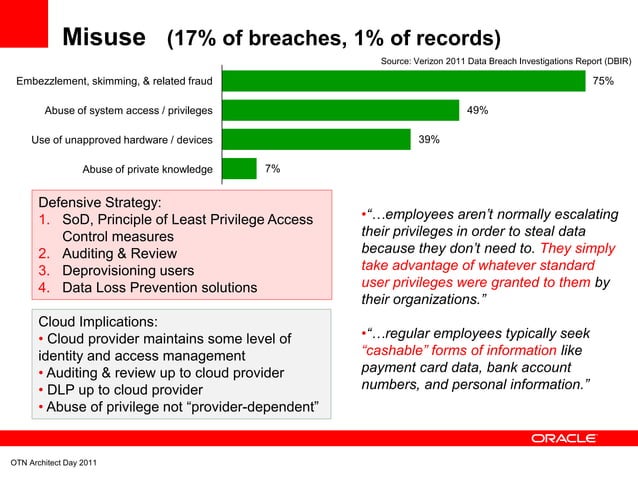 Misuse (17% of breaches, 1% of records)

Source: Verizon 2011 Data Breach Investigations Report (DBIR)

Embezzlement, skimming, & related fraud 75%
Abuse of system access / privileges 49%
Use of unapproved hardware / devices 39%
Abuse of private knowledge 7%

Defensive Strategy:
1. SoD, Principle of Least Privilege Access Control measures
2. Auditing & Review
3. Deprovisioning users
4. Data Loss Prevention solutions

Cloud Implications:
• Cloud provider maintains some level of identity and access management
• Auditing & review up to cloud provider
• DLP up to cloud provider
• Abuse of privilege not "provider-dependent"

•"…employees aren't normally escalating their privileges in order to steal data because they don't need to. They simply take advantage of whatever standard user privileges were granted to them by their organizations."

•"…regular employees typically seek "cashable" forms of information like payment card data, bank account numbers, and personal information."

ORACLE

OTN Architect Day 2011